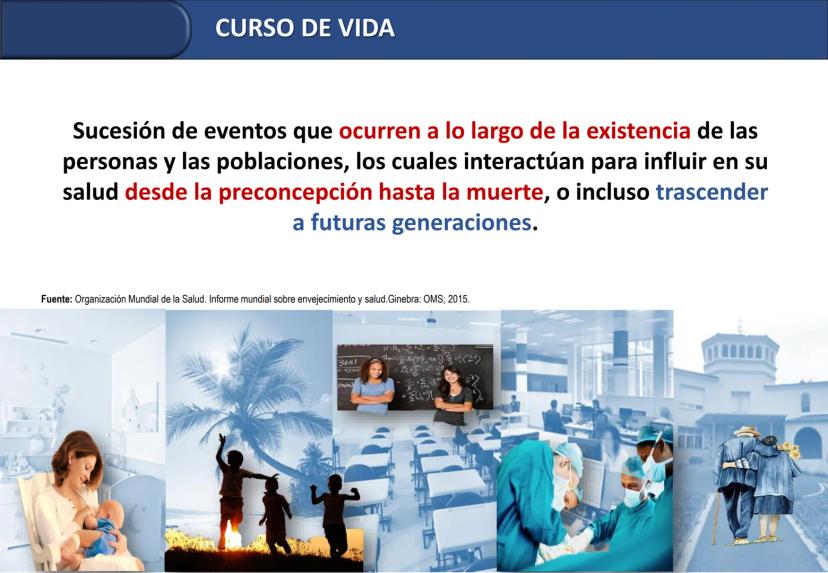 CURSO DE VIDA

Sucesión de eventos que ocurren a lo largo de la existencia de las personas y las poblaciones, los cuales interactúan para influir en su salud desde la preconcepción hasta la muerte, o incluso trascender a futuras generaciones.

Fuente: Organización Mundial de la Salud. Informe mundial sobre envejecimiento y salud.Ginebra: OMS; 2015.